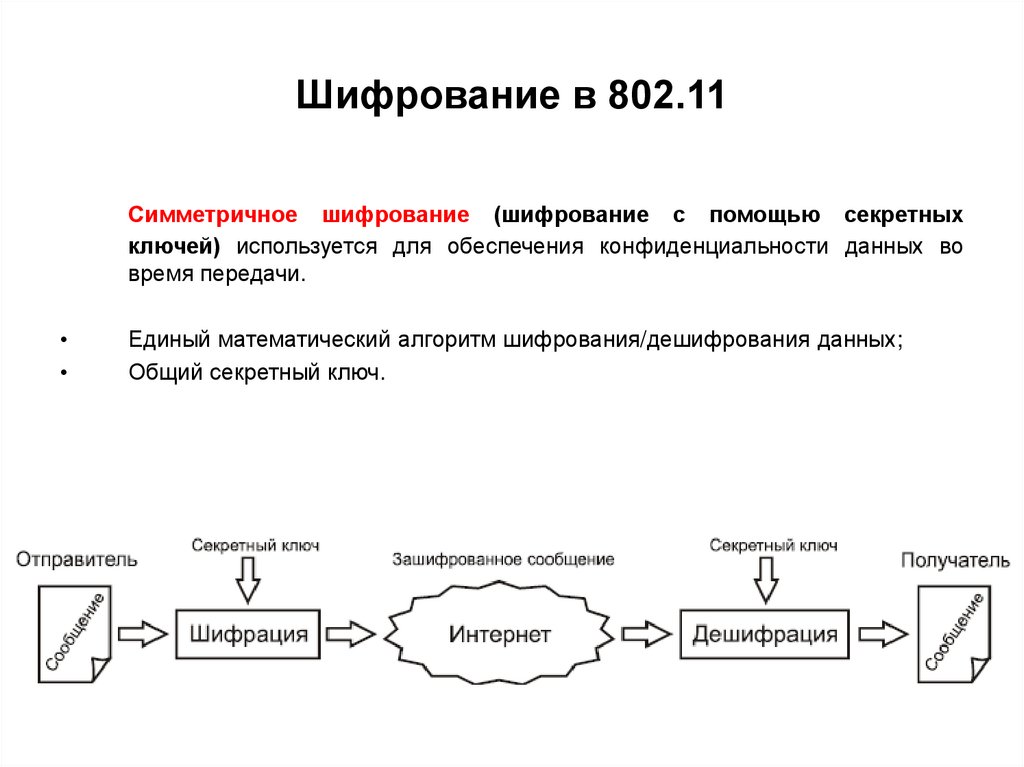 Шифрование в 802.11

Симметричное шифрование (шифрование с помощью секретных ключей) используется для обеспечения конфиденциальности данных во время передачи.

• Единый математический алгоритм шифрования/дешифрования данных;
• Общий секретный ключ.

Отправитель
Сообщение
Секретный ключ
Шифрация
Зашифрованное сообщение
Интернет
Секретный ключ
Дешифрация
Получатель
Сообщение